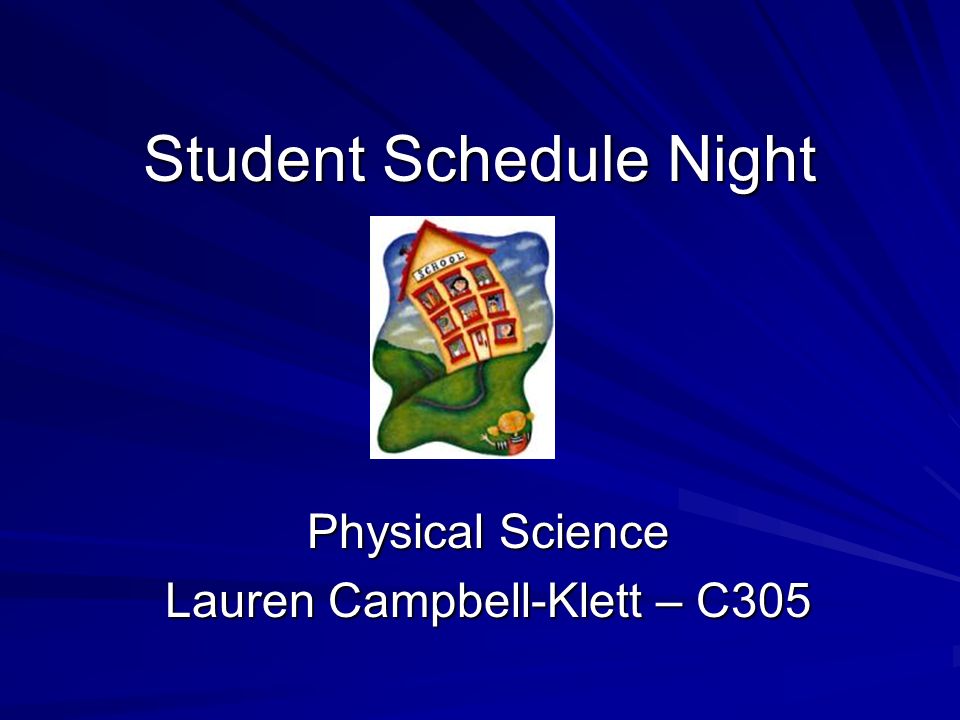 Student Schedule Night

SCHOOL

Physical Science
Lauren Campbell-Klett – C305